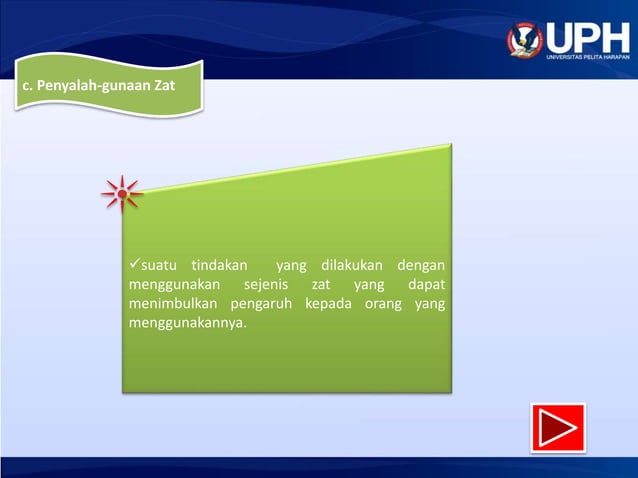 UPH
UNIVERSITAS PELITA HARAPAN

c. Penyalah-gunaan Zat

✓suatu tindakan yang dilakukan dengan menggunakan sejenis zat yang dapat menimbulkan pengaruh kepada orang yang menggunakannya.